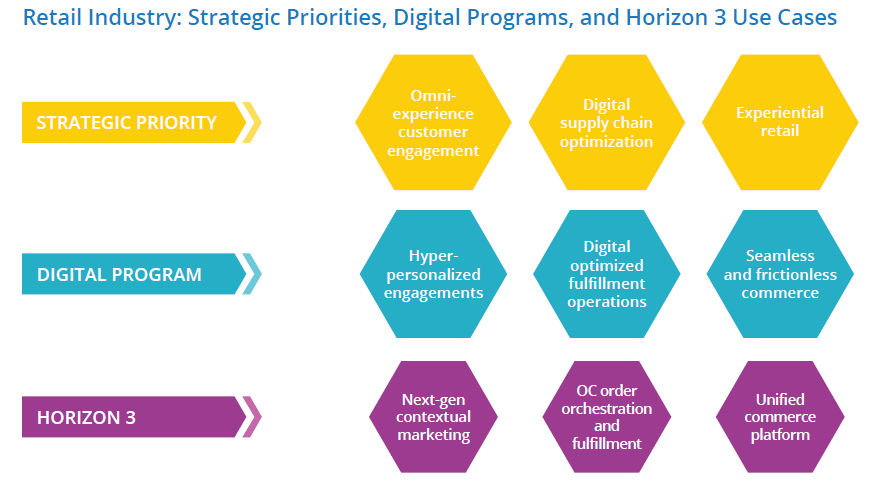 Retail Industry: Strategic Priorities, Digital Programs, and Horizon 3 Use Cases

STRATEGIC PRIORITY

Omni-experience customer engagement

Digital supply chain optimization

Experiential retail

DIGITAL PROGRAM

Hyper-personalized engagements

Digital optimized fulfillment operations

Seamless and frictionless commerce

HORIZON 3

Next-gen contextual marketing

OC order orchestration and fulfillment

Unified commerce platform